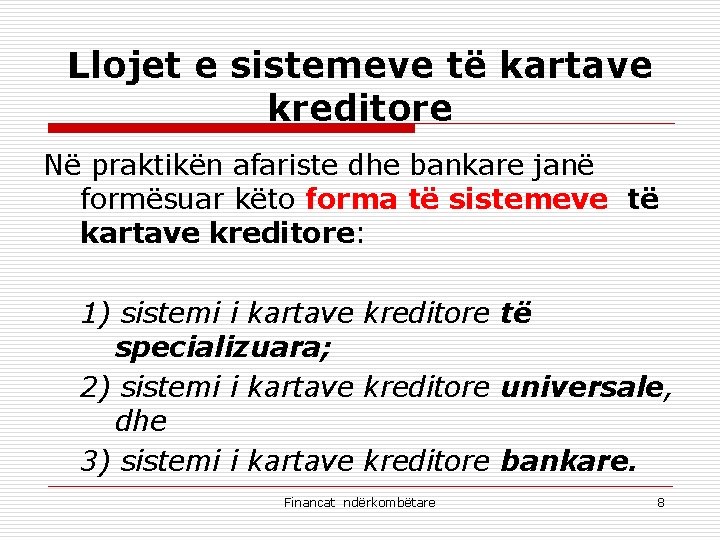 Llojet e sistemeve të kartave kreditore

Në praktikën afariste dhe bankare janë formësuar këto forma të sistemeve të kartave kreditore:

1) sistemi i kartave kreditore të specializuara;

2) sistemi i kartave kreditore universale, dhe

3) sistemi i kartave kreditore bankare.

Financat ndërkombëtare

8